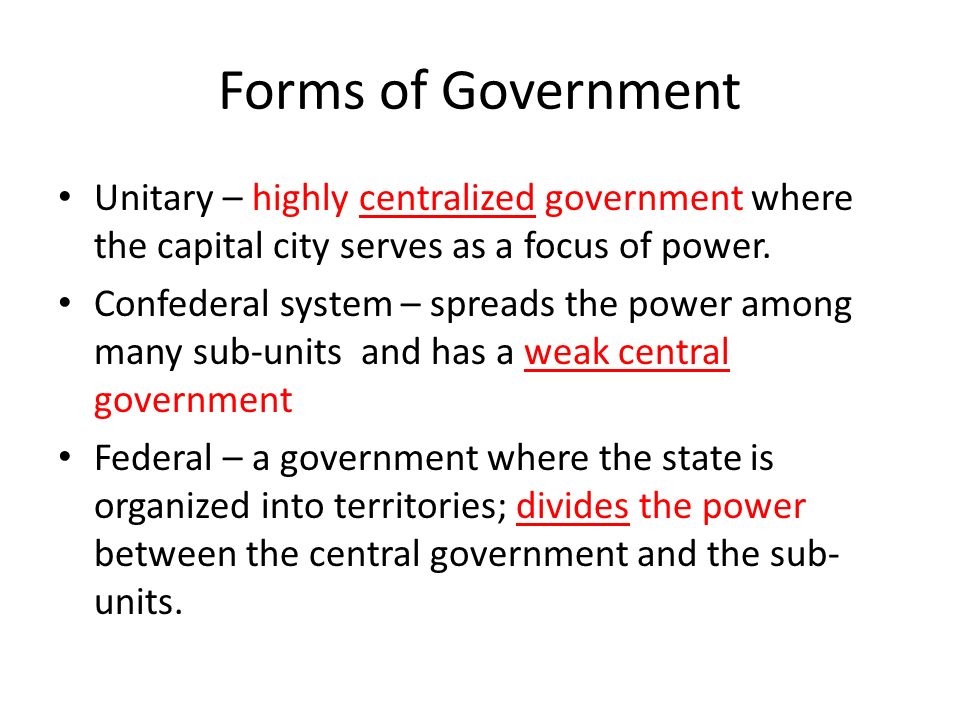 Forms of Government

• Unitary – highly centralized government where the capital city serves as a focus of power.
• Confederal system – spreads the power among many sub-units and has a weak central government
• Federal – a government where the state is organized into territories; divides the power between the central government and the sub-units.